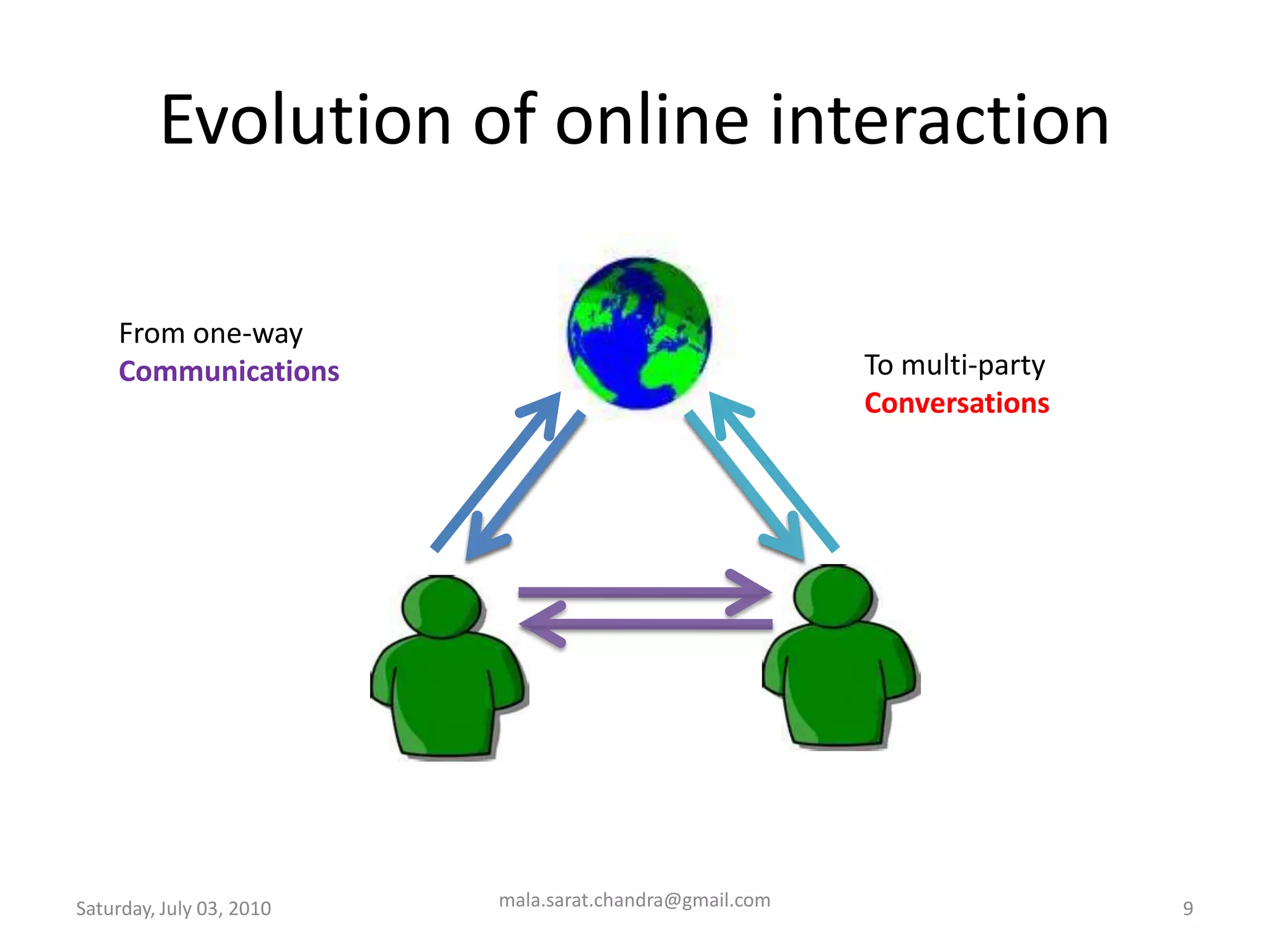 Evolution of online interaction

From one-way
Communications

To multi-party
Conversations

Saturday, July 03, 2010

mala.sarat.chandra@gmail.com

9